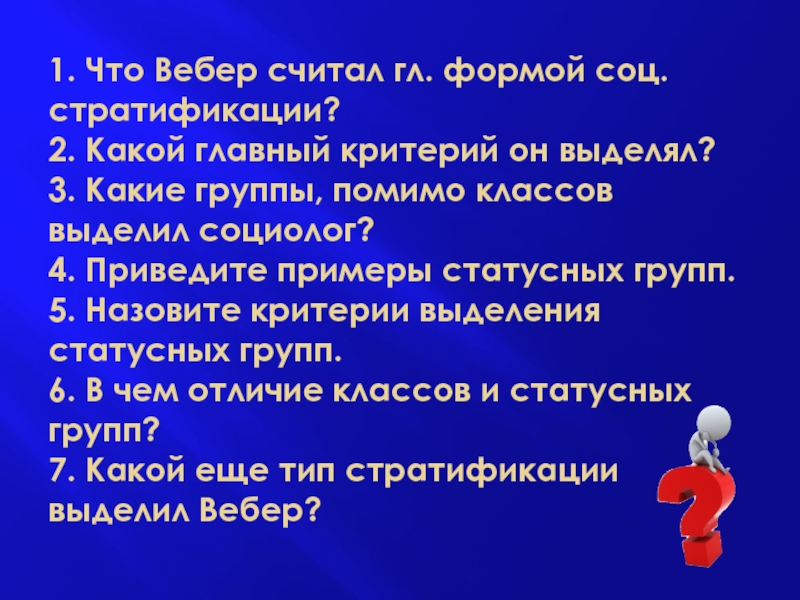 1. Что Вебер считал гл. формой соц. стратификации?
2. Какой главный критерий он выделял?
3. Какие группы, помимо классов выделил социолог?
4. Приведите примеры статусных групп.
5. Назовите критерии выделения статусных групп.
6. В чем отличие классов и статусных групп?
7. Какой еще тип стратификации выделил Вебер?